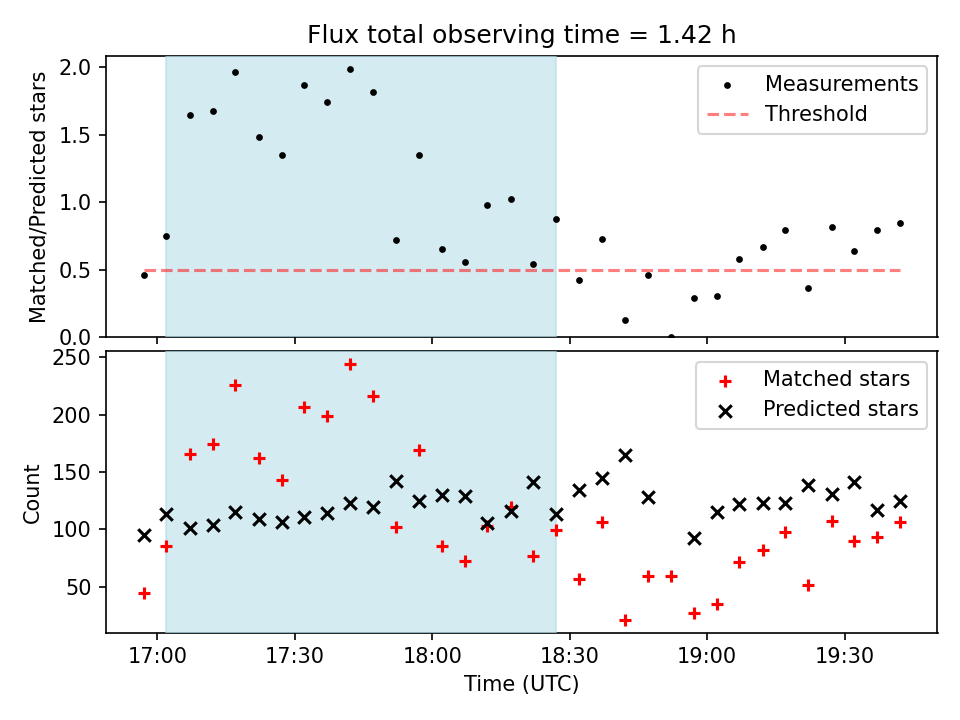 Flux total observing time = 1.42 h

Matched/Predicted stars

2.0
1.5
1.0
0.5
0.0

Measurements
Threshold

Count

250
200
150
100
50

Matched stars
Predicted stars

17:00
17:30
18:00
18:30
19:00
19:30

Time (UTC)